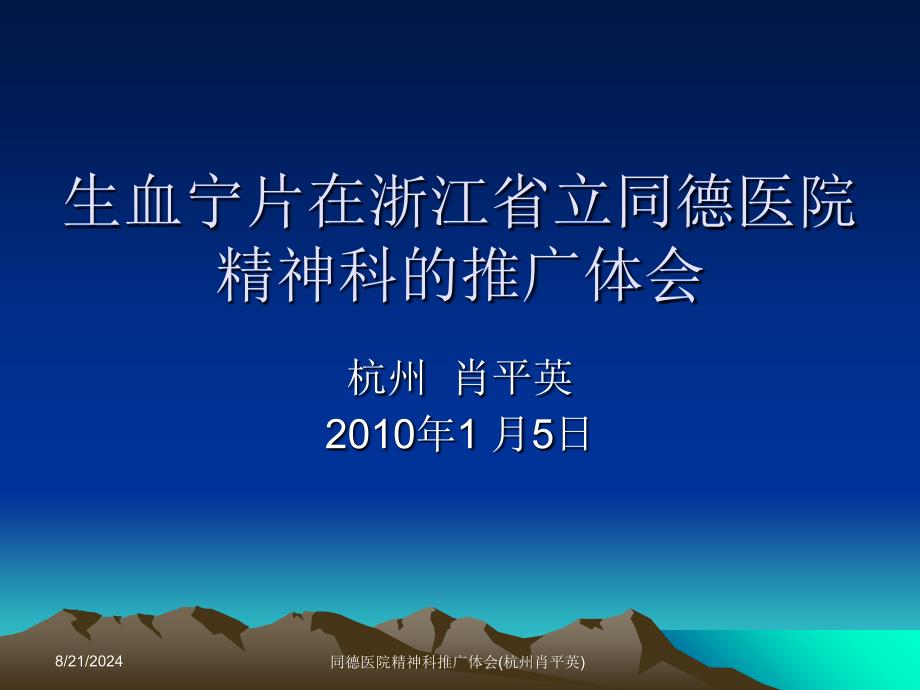 生血宁片在浙江省立同德医院精神科的推广体会

杭州 肖平英
2010年1 月5日

8/21/2024

同德医院精神科推广体会(杭州肖平英)